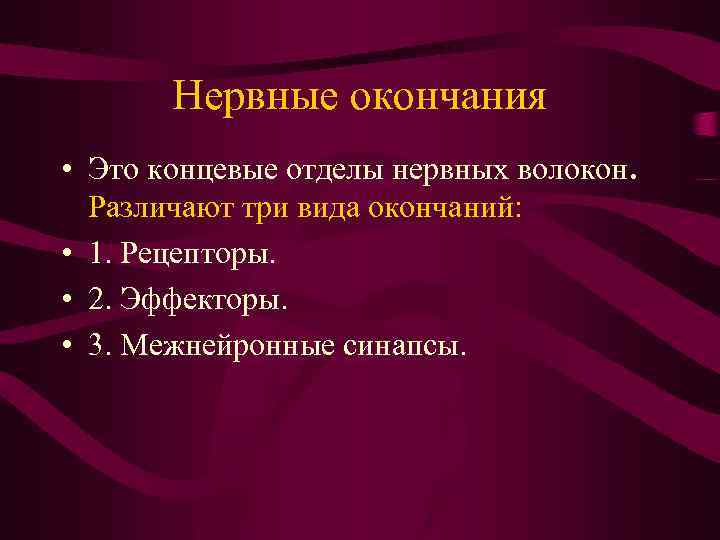 Нервные окончания

• Это концевые отделы нервных волокон. Различают три вида окончаний:
• 1. Рецепторы.
• 2. Эффекторы.
• 3. Межнейронные синапсы.